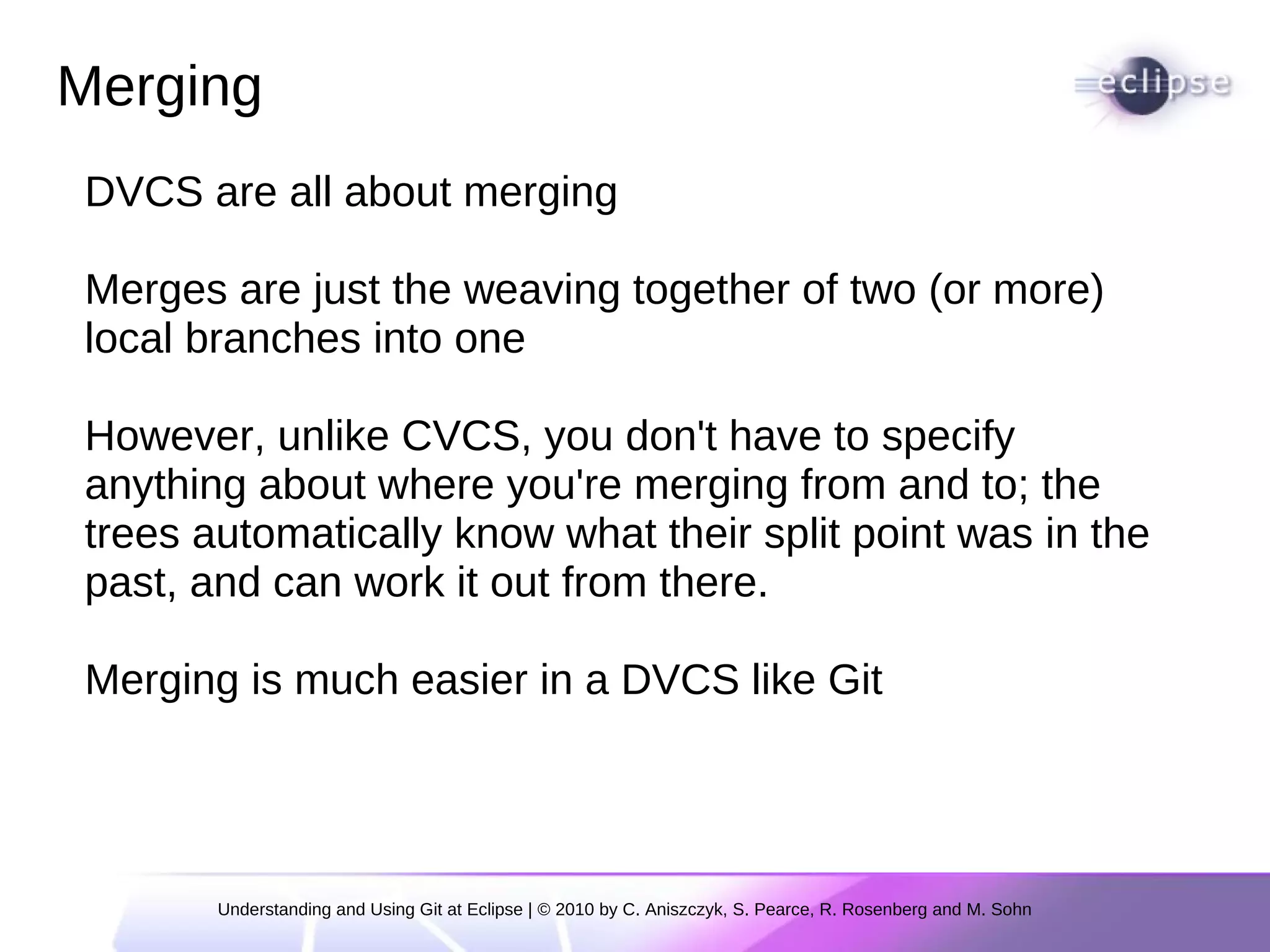 Merging

eclipse

DVCS are all about merging

Merges are just the weaving together of two (or more) local branches into one

However, unlike CVCS, you don't have to specify anything about where you're merging from and to; the trees automatically know what their split point was in the past, and can work it out from there.

Merging is much easier in a DVCS like Git

Understanding and Using Git at Eclipse | © 2010 by C. Aniszczyk, S. Pearce, R. Rosenberg and M. Sohn